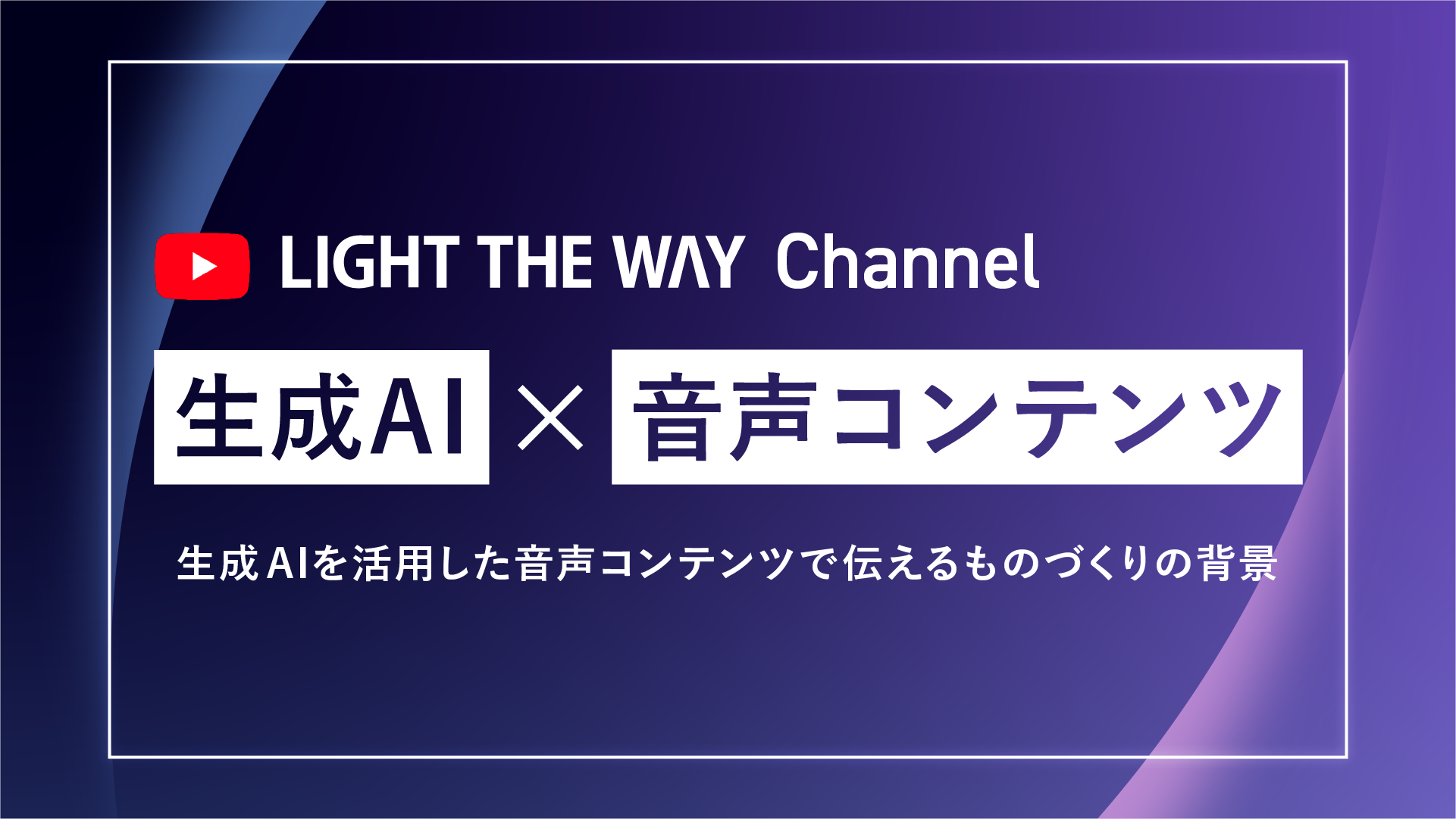 LIGHT THE WAY Channel

生成AI × 音声コンテンツ

生成AIを活用した音声コンテンツで伝えるものづくりの背景